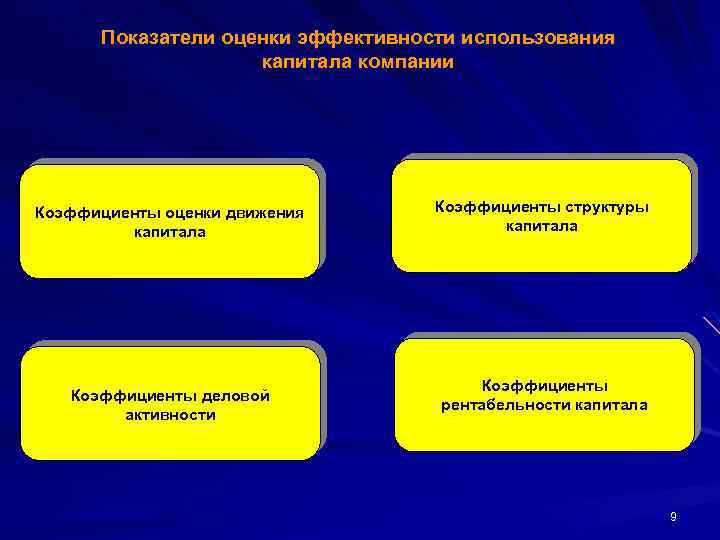 Показатели оценки эффективности использования капитала компании

Коэффициенты оценки движения капитала

Коэффициенты структуры капитала

Коэффициенты деловой активности

Коэффициенты рентабельности капитала

9